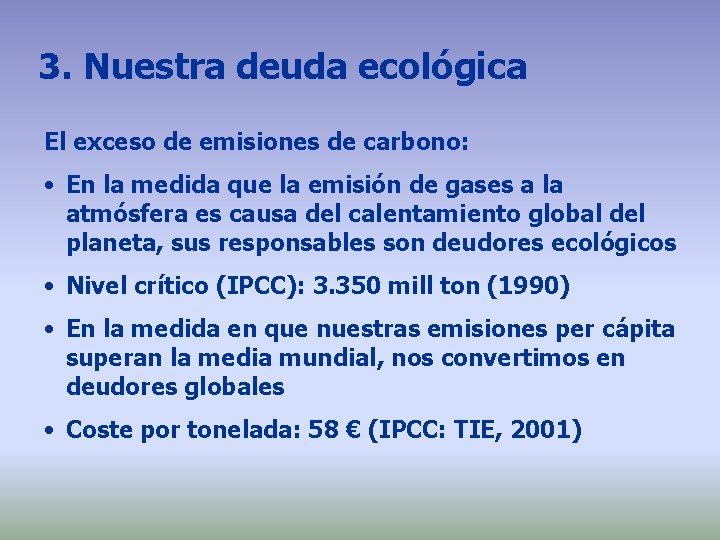 3. Nuestra deuda ecológica

El exceso de emisiones de carbono:

• En la medida que la emisión de gases a la atmósfera es causa del calentamiento global del planeta, sus responsables son deudores ecológicos

• Nivel crítico (IPCC): 3.350 mill ton (1990)

• En la medida en que nuestras emisiones per cápita superan la media mundial, nos convertimos en deudores globales

• Coste por tonelada: 58 € (IPCC: TIE, 2001)